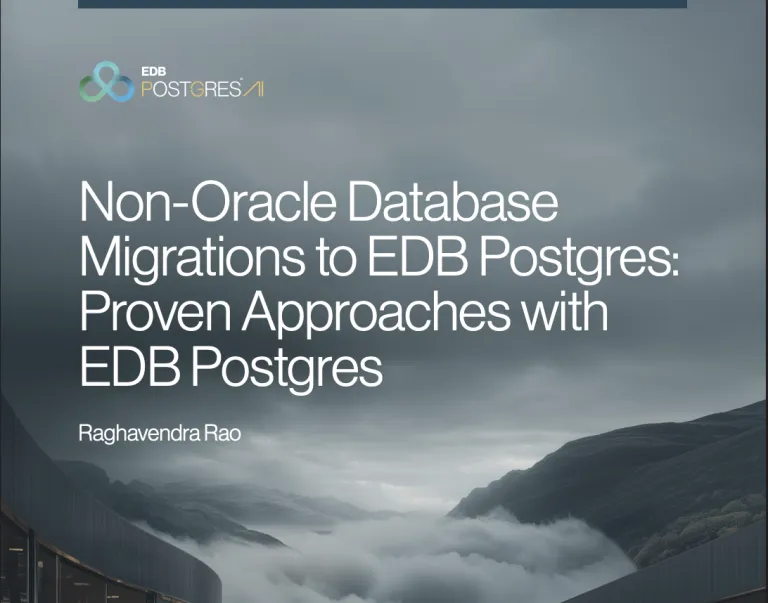 EDB
POSTGRES AI

Non-Oracle Database Migrations to EDB Postgres: Proven Approaches with EDB Postgres

Raghavendra Rao